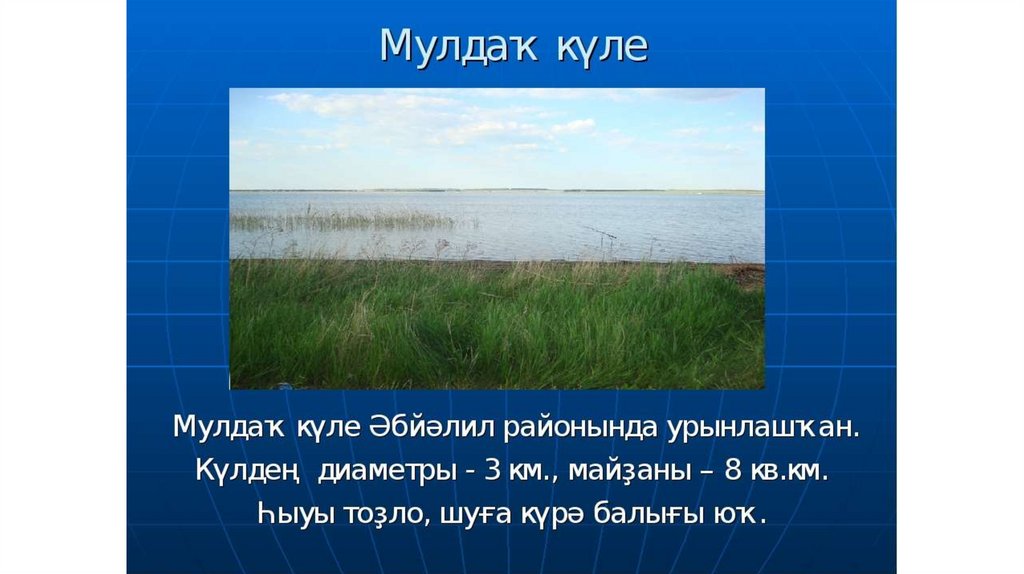 Мулдаҡ күле

Мулдаҡ күле Әбйәлил районында урынлашҡан. Күлдең диаметры - 3 км., майҙаны – 8 кв.км. Һыуы тоҙло, шуға күрә балығы юҡ.